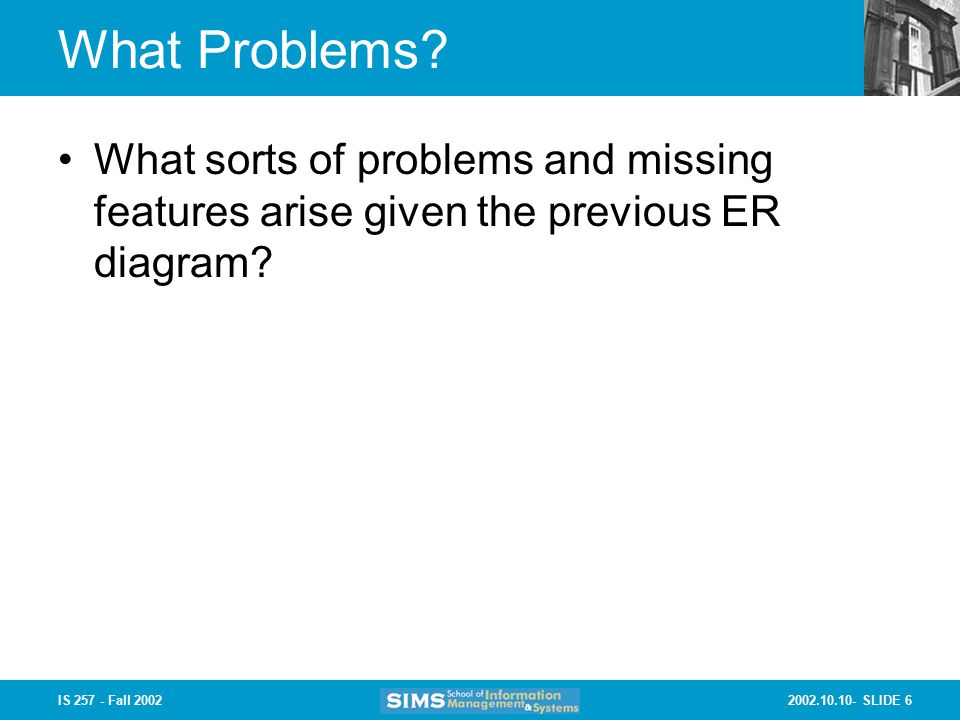 What Problems?

• What sorts of problems and missing features arise given the previous ER diagram?

IS 257 - Fall 2002

SIMS School of Information Management & Systems

2002.10.10- SLIDE 6